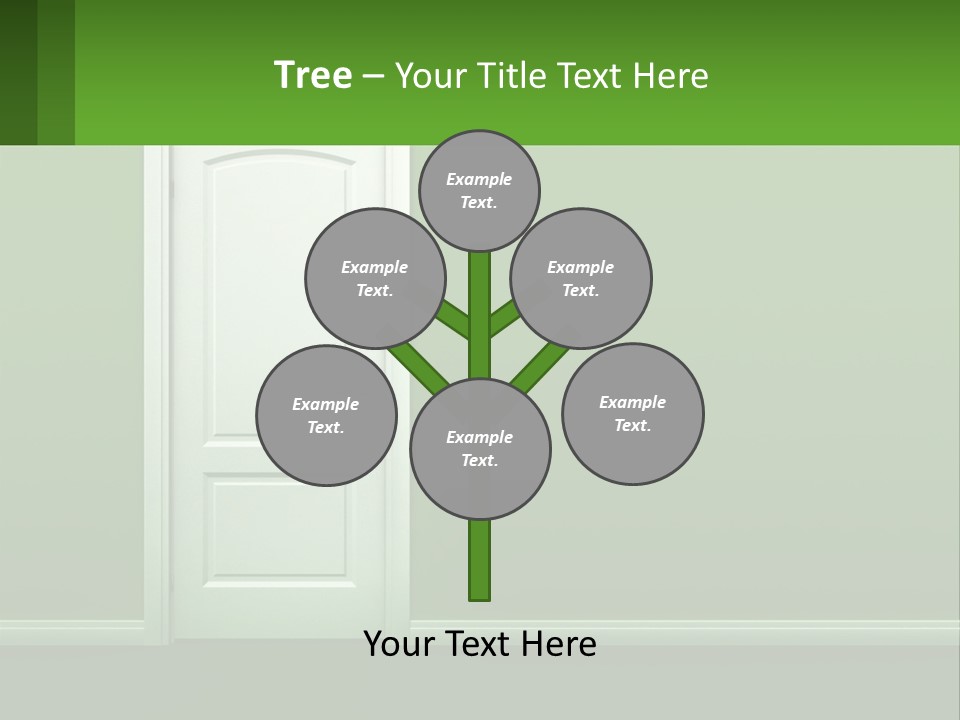 Tree – Your Title Text Here

Example Text.

Example Text.

Example Text.

Example Text.

Example Text.

Example Text.

Your Text Here